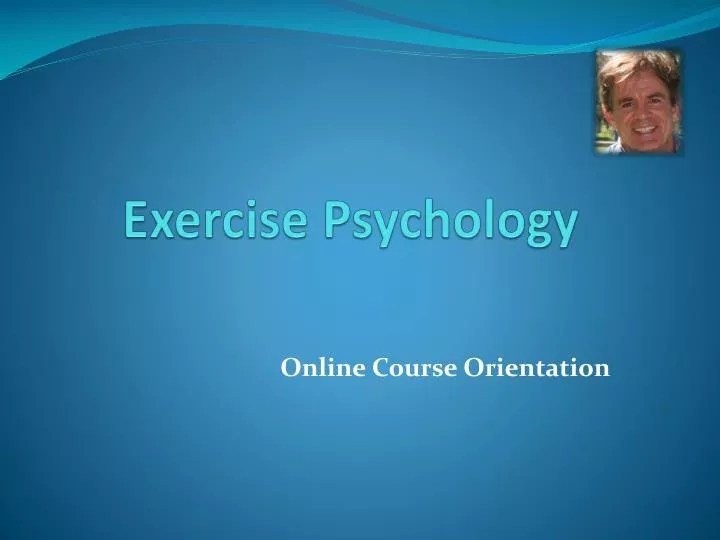 Exercise Psychology

Online Course Orientation